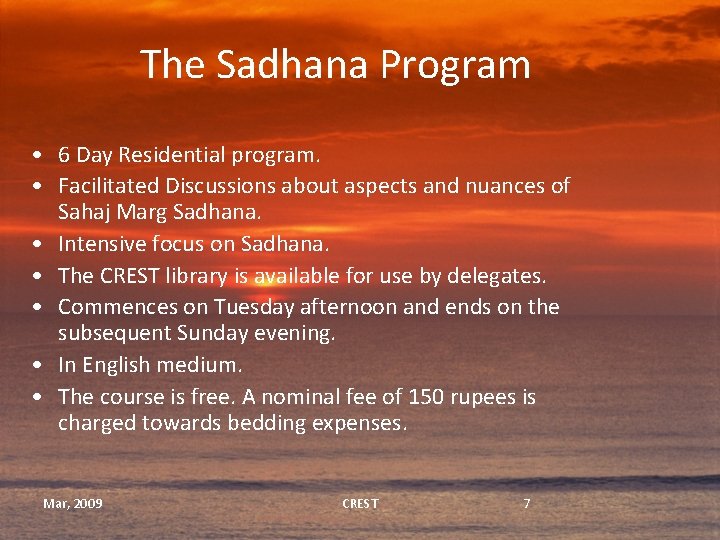 The Sadhana Program

• 6 Day Residential program.
• Facilitated Discussions about aspects and nuances of Sahaj Marg Sadhana.
• Intensive focus on Sadhana.
• The CREST library is available for use by delegates.
• Commences on Tuesday afternoon and ends on the subsequent Sunday evening.
• In English medium.
• The course is free. A nominal fee of 150 rupees is charged towards bedding expenses.

Mar, 2009 CREST 7